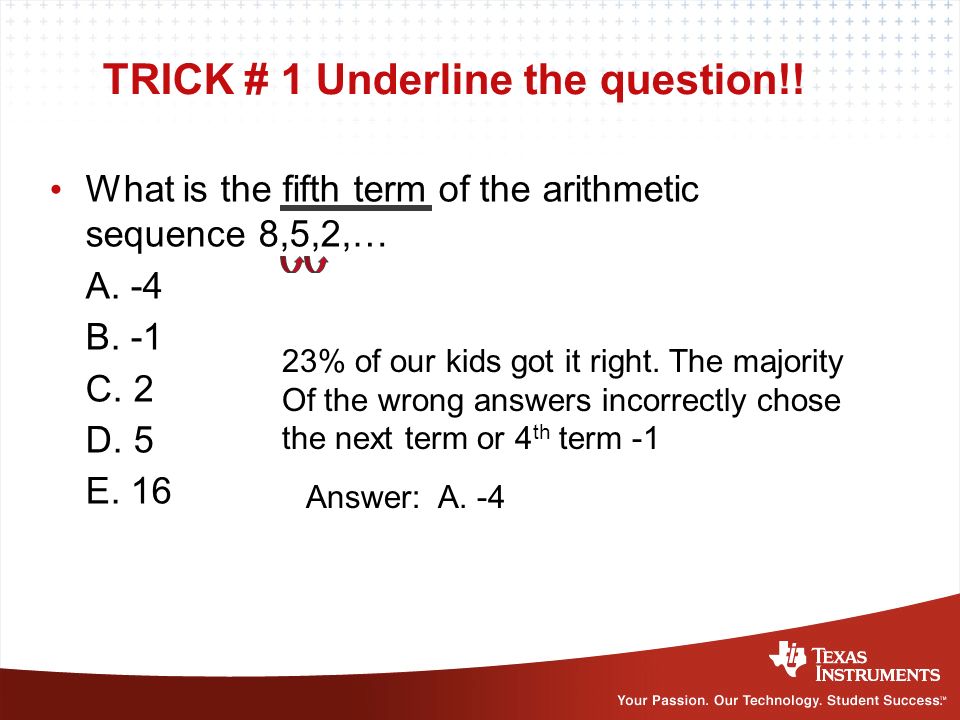 TRICK # 1 Underline the question!!

• What is the fifth term of the arithmetic sequence 8,5,2,…

A. -4

B. -1

C. 2

D. 5

E. 16

23% of our kids got it right. The majority Of the wrong answers incorrectly chose the next term or 4$^{th}$ term -1

Answer: A. -4

TEXAS INSTRUMENTS

Your Passion. Our Technology. Student Success.™